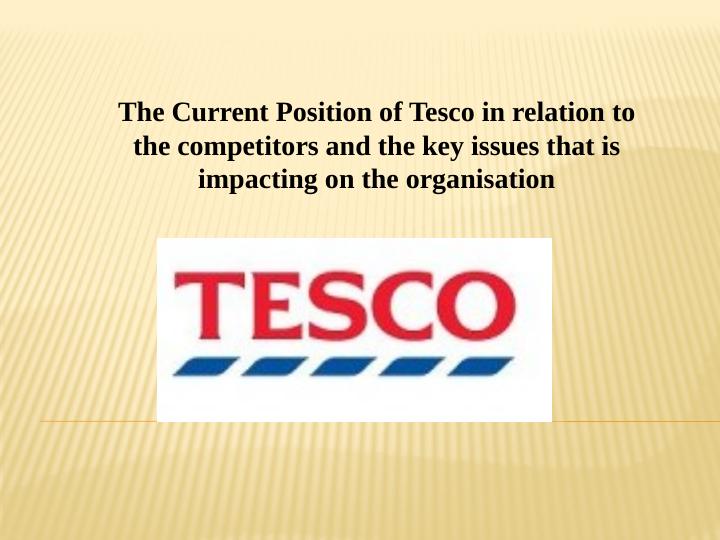 The Current Position of Tesco in relation to the competitors and the key issues that is impacting on the organisation

TESCO